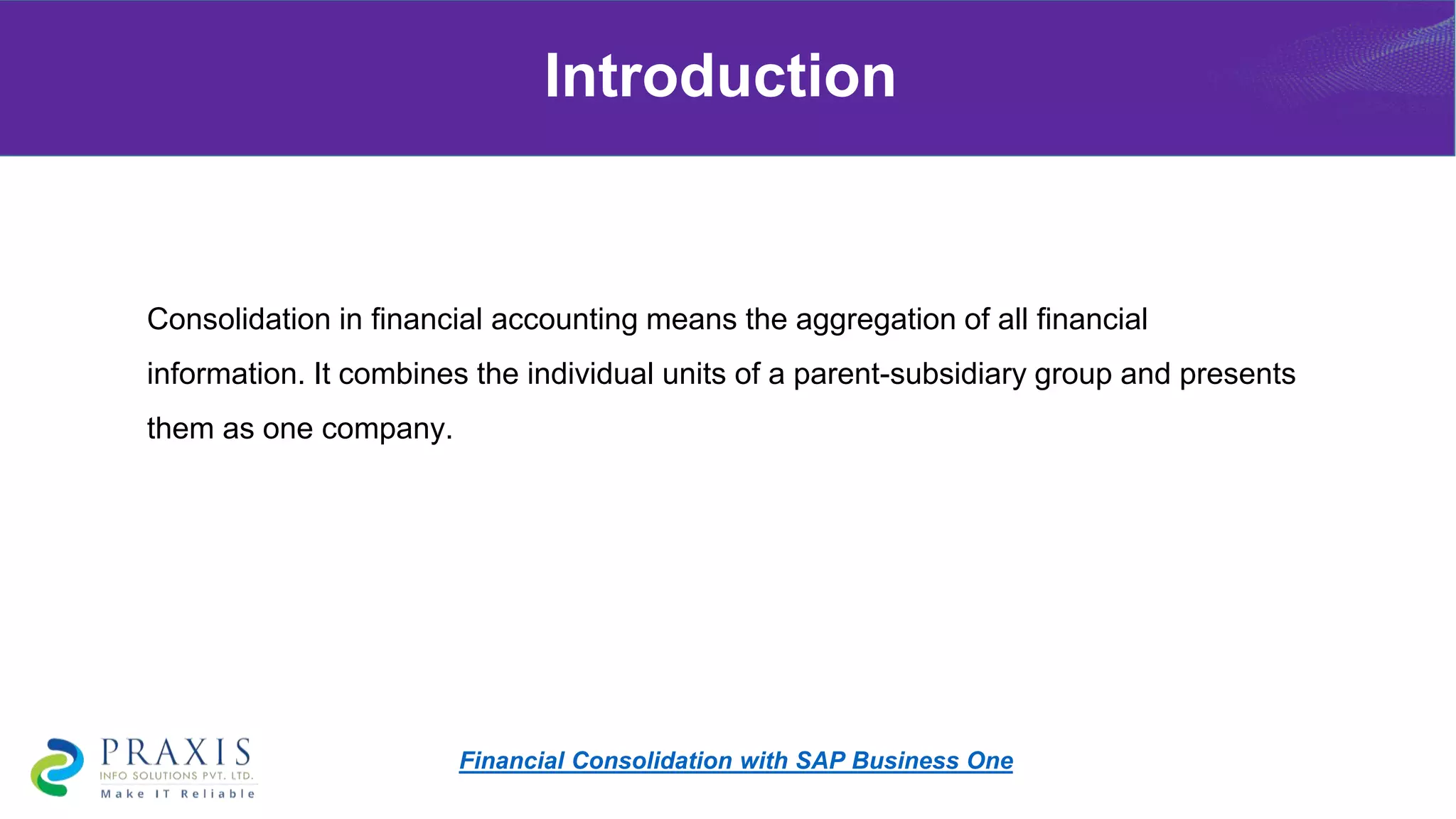 Introduction

Consolidation in financial accounting means the aggregation of all financial information. It combines the individual units of a parent-subsidiary group and presents them as one company.

PRAXIS
INFO SOLUTIONS PVT. LTD.
Make IT Reliable

Financial Consolidation with SAP Business One